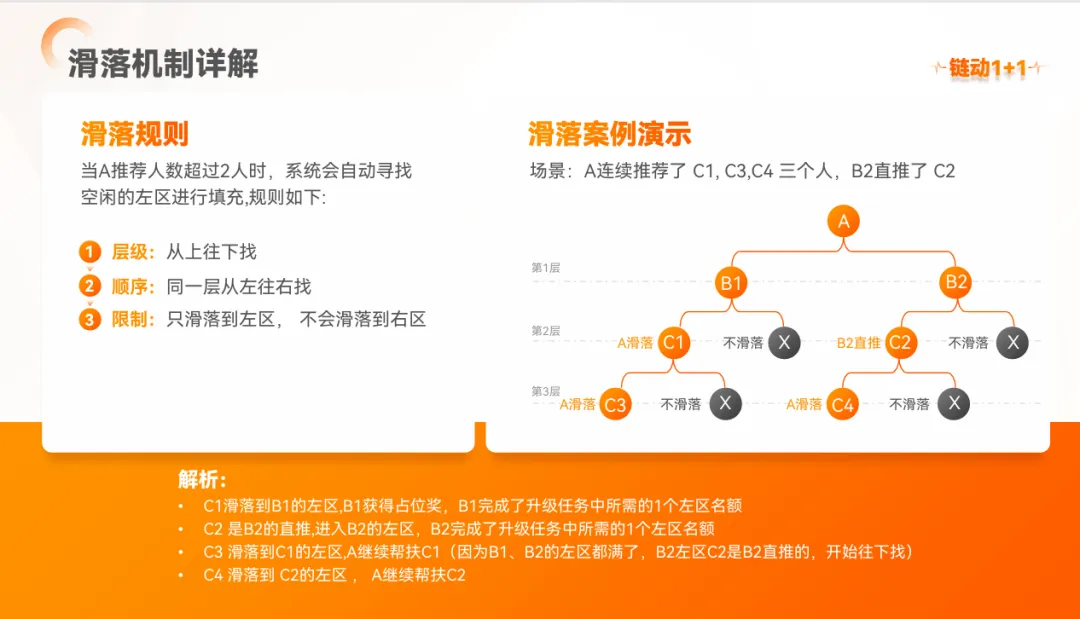 滑落机制详解

链动1+1

滑落规则

当A推荐人数超过2人时，系统会自动寻找空闲的左区进行填充,规则如下:

1 层级：从上往下找
2 顺序：同一层从左往右找
3 限制：只滑落到左区， 不会滑落到右区

滑落案例演示

场景：A连续推荐了 C1, C3,C4 三个人，B2直推了 C2

A
第1层
B1
B2
第2层
A滑落 C1
不滑落 X
B2直推 C2
不滑落 X
第3层
A滑落 C3
不滑落 X
A滑落 C4
不滑落 X

解析：

• C1滑落到B1的左区,B1获得占位奖，B1完成了升级任务中所需的1个左区名额
• C2 是B2的直推,进入B2的左区，B2完成了升级任务中所需的1个左区名额
• C3 滑落到C1的左区,A继续帮扶C1（因为B1、B2的左区都满了，B2左区C2是B2直推的，开始往下找）
• C4 滑落到 C2的左区， A继续帮扶C2